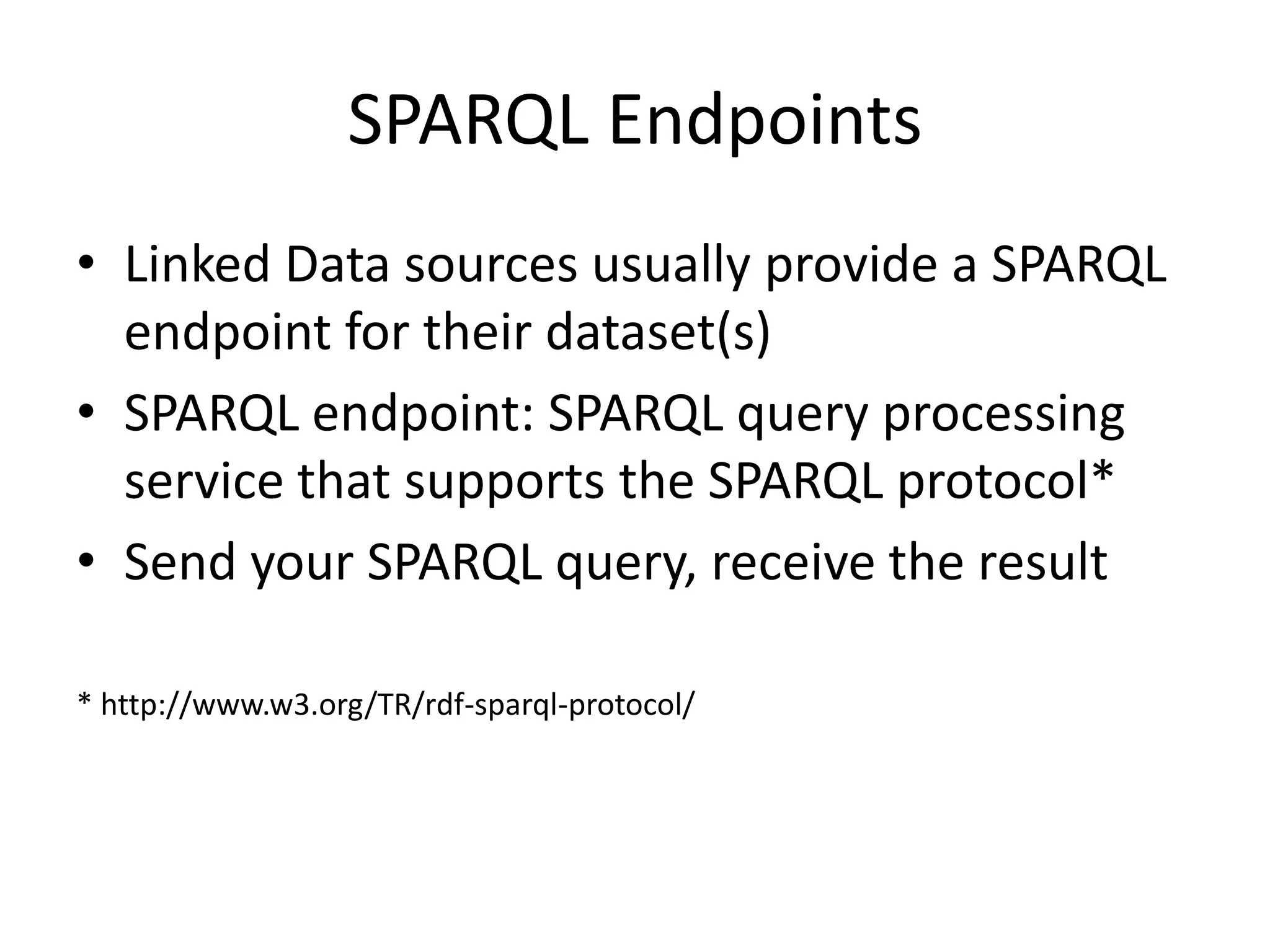 SPARQL Endpoints

• Linked Data sources usually provide a SPARQL endpoint for their dataset(s)
• SPARQL endpoint: SPARQL query processing service that supports the SPARQL protocol*
• Send your SPARQL query, receive the result

* http://www.w3.org/TR/rdf-sparql-protocol/